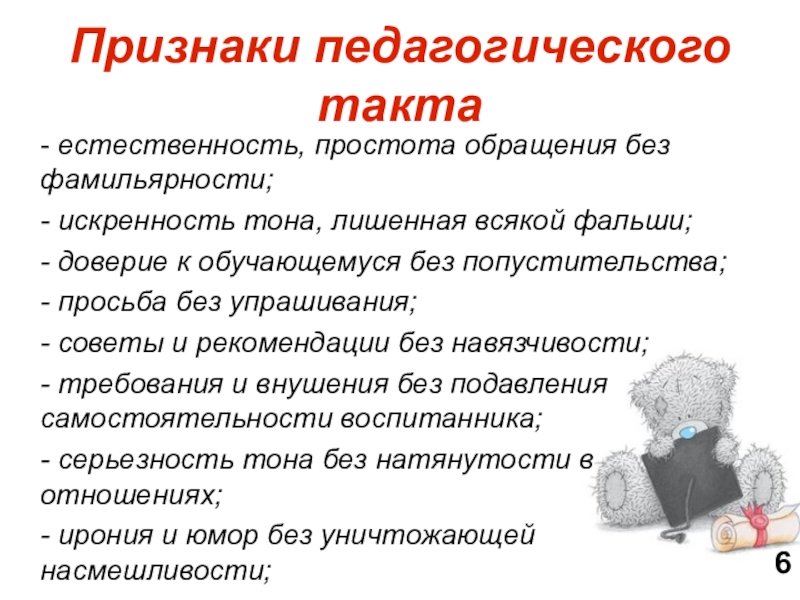 Признаки педагогического такта

- естественность, простота обращения без фамильярности;

- искренность тона, лишенная всякой фальши;

- доверие к обучающемуся без попустительства;

- просьба без упрашивания;

- советы и рекомендации без навязчивости;

- требования и внушения без подавления самостоятельности воспитанника;

- серьезность тона без натянутости в отношениях;

- ирония и юмор без уничтожающей насмешливости;

6